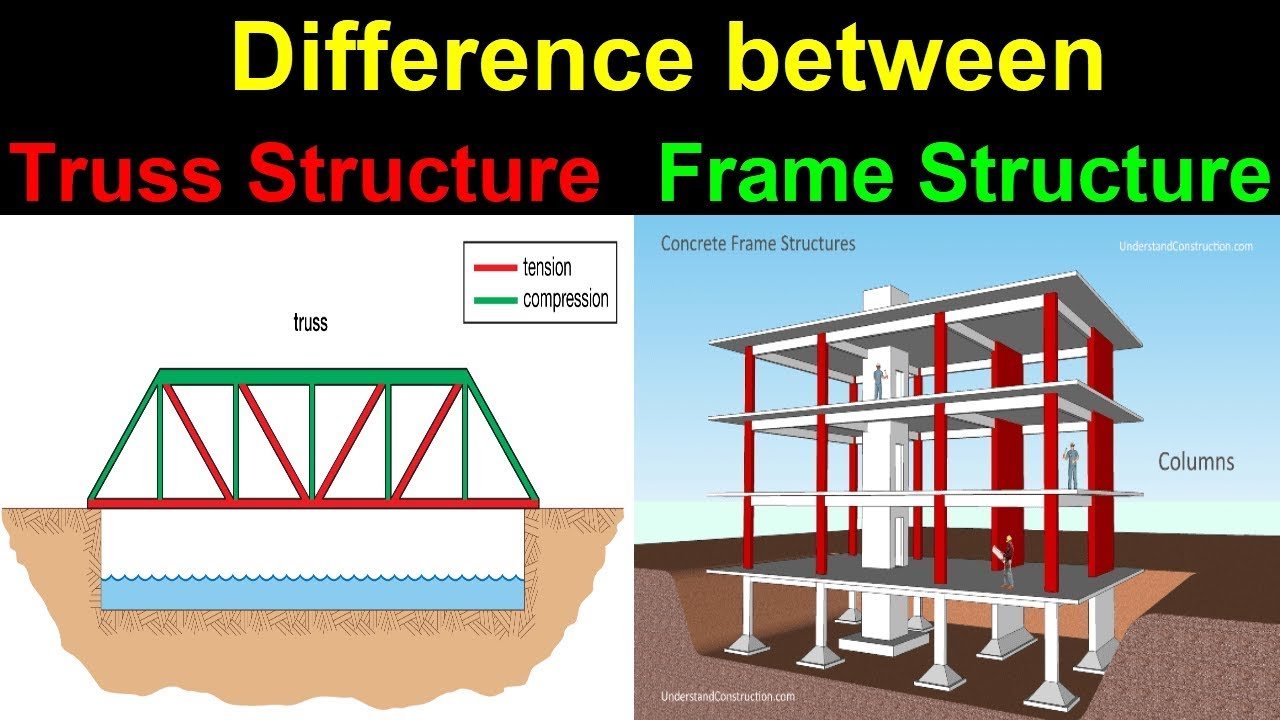 Difference between

Truss Structure Frame Structure

tension
compression

truss

Concrete Frame Structures

UnderstandConstruction.com

Columns

UnderstandConstruction.com